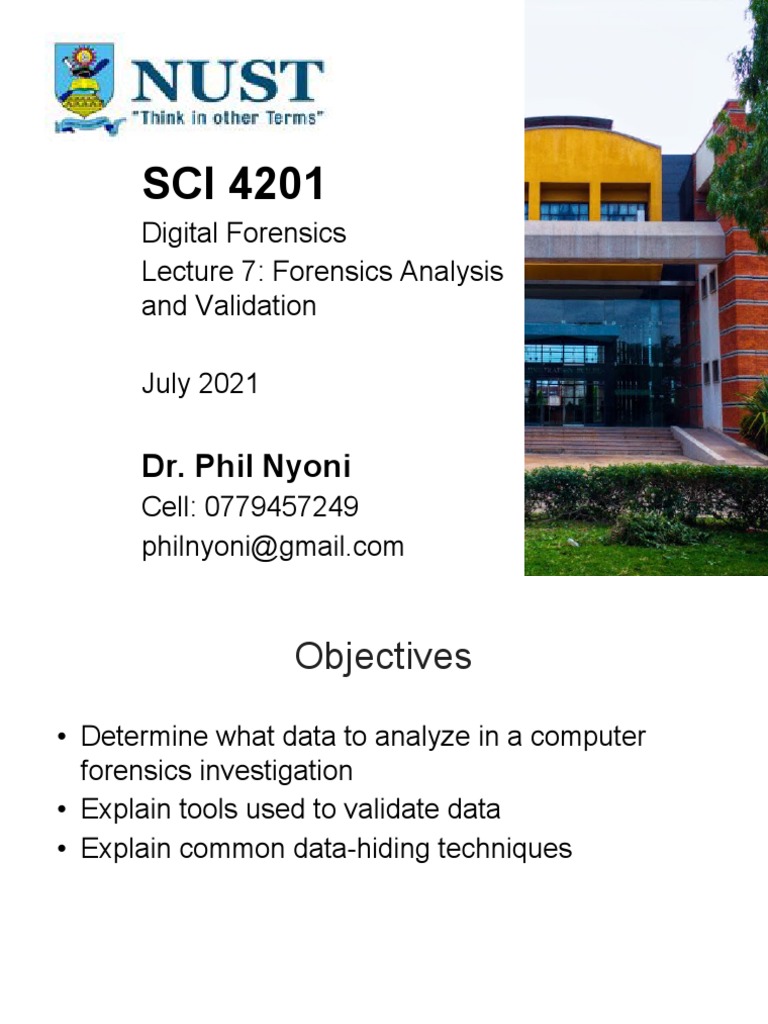 NUST
"Think in other Terms"

SCI 4201

Digital Forensics

Lecture 7: Forensics Analysis and Validation

July 2021

Dr. Phil Nyoni

Cell: 0779457249

philnyoni@gmail.com

Objectives

• Determine what data to analyze in a computer forensics investigation
• Explain tools used to validate data
• Explain common data-hiding techniques